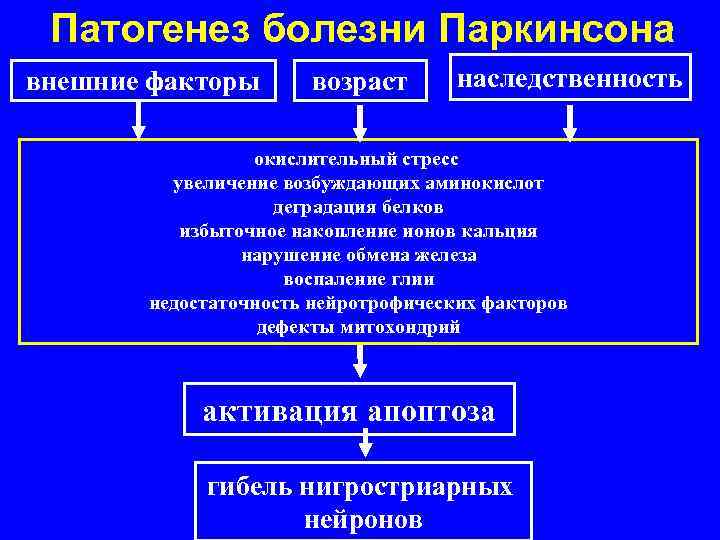 Патогенез болезни Паркинсона

внешние факторы

возраст

наследственность

окислительный стресс
увеличение возбуждающих аминокислот
деградация белков
избыточное накопление ионов кальция
нарушение обмена железа
воспаление глии
недостаточность нейротрофических факторов
дефекты митохондрий

активация апоптоза

гибель нигростриарных нейронов